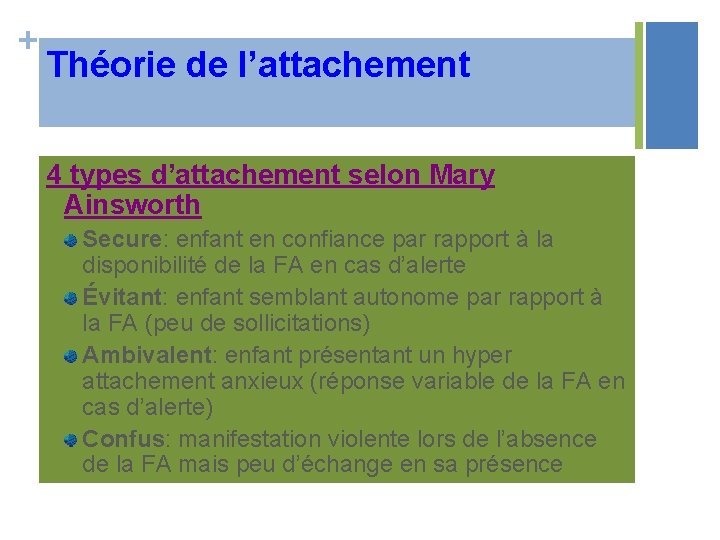 +

Théorie de l’attachement

4 types d’attachement selon Mary Ainsworth

Secure: enfant en confiance par rapport à la disponibilité de la FA en cas d’alerte

Évitant: enfant semblant autonome par rapport à la FA (peu de sollicitations)

Ambivalent: enfant présentant un hyper attachement anxieux (réponse variable de la FA en cas d’alerte)

Confus: manifestation violente lors de l’absence de la FA mais peu d’échange en sa présence